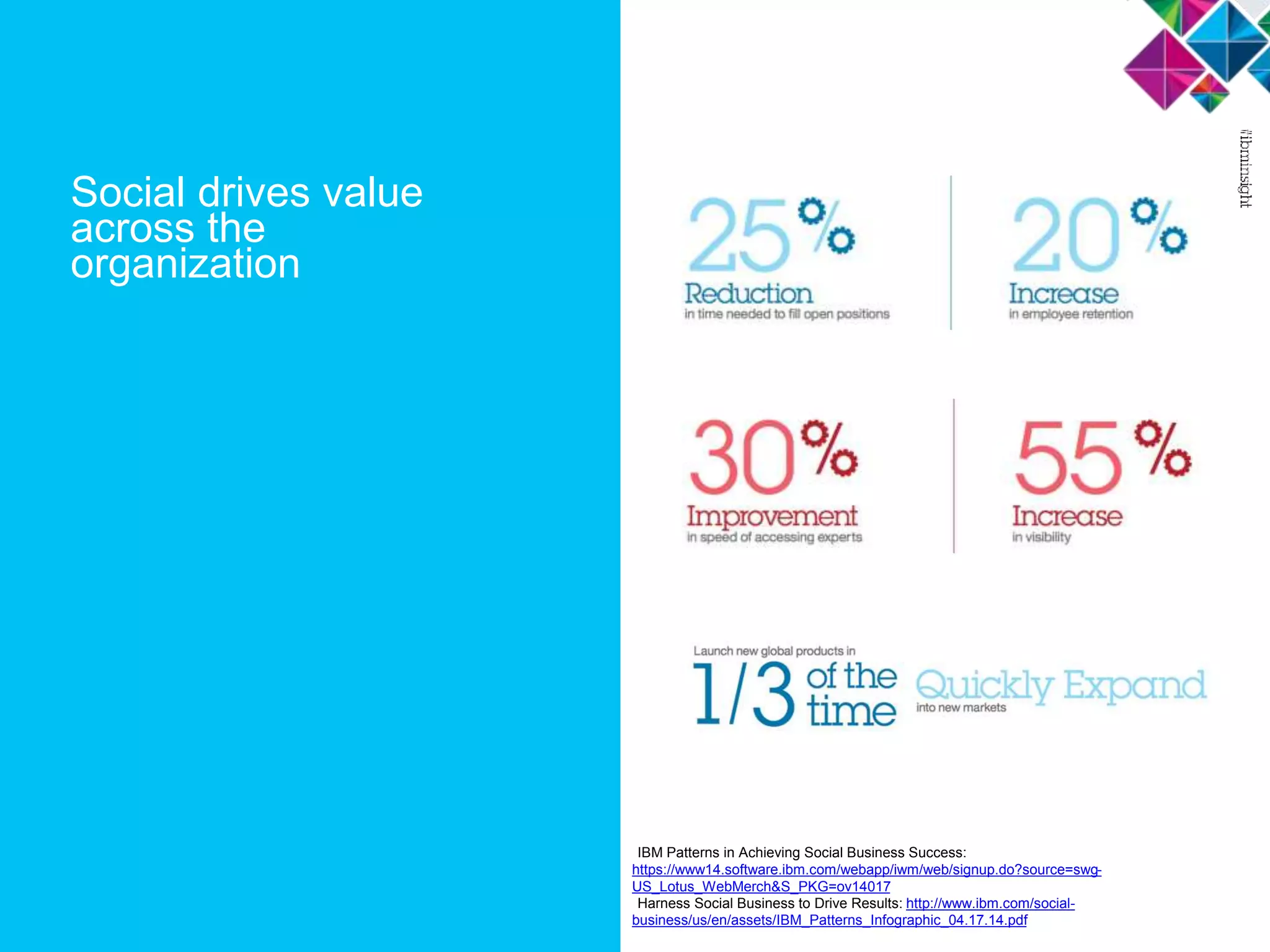 Social drives value across the organization

#ibminsight

25%
Reduction
in time needed to fill open positions

20%
Increase
in employee retention

30%
Improvement
in speed of accessing experts

55%
Increase
in visibility

Launch new global products in
1/3 of the time

Quickly Expand
into new markets

IBM Patterns in Achieving Social Business Success: https://www14.software.ibm.com/webapp/iwm/web/signup.do?source=swg-US_Lotus_WebMerch&S_PKG=ov14017
Harness Social Business to Drive Results: http://www.ibm.com/social-business/us/en/assets/IBM_Patterns_Infographic_04.17.14.pdf